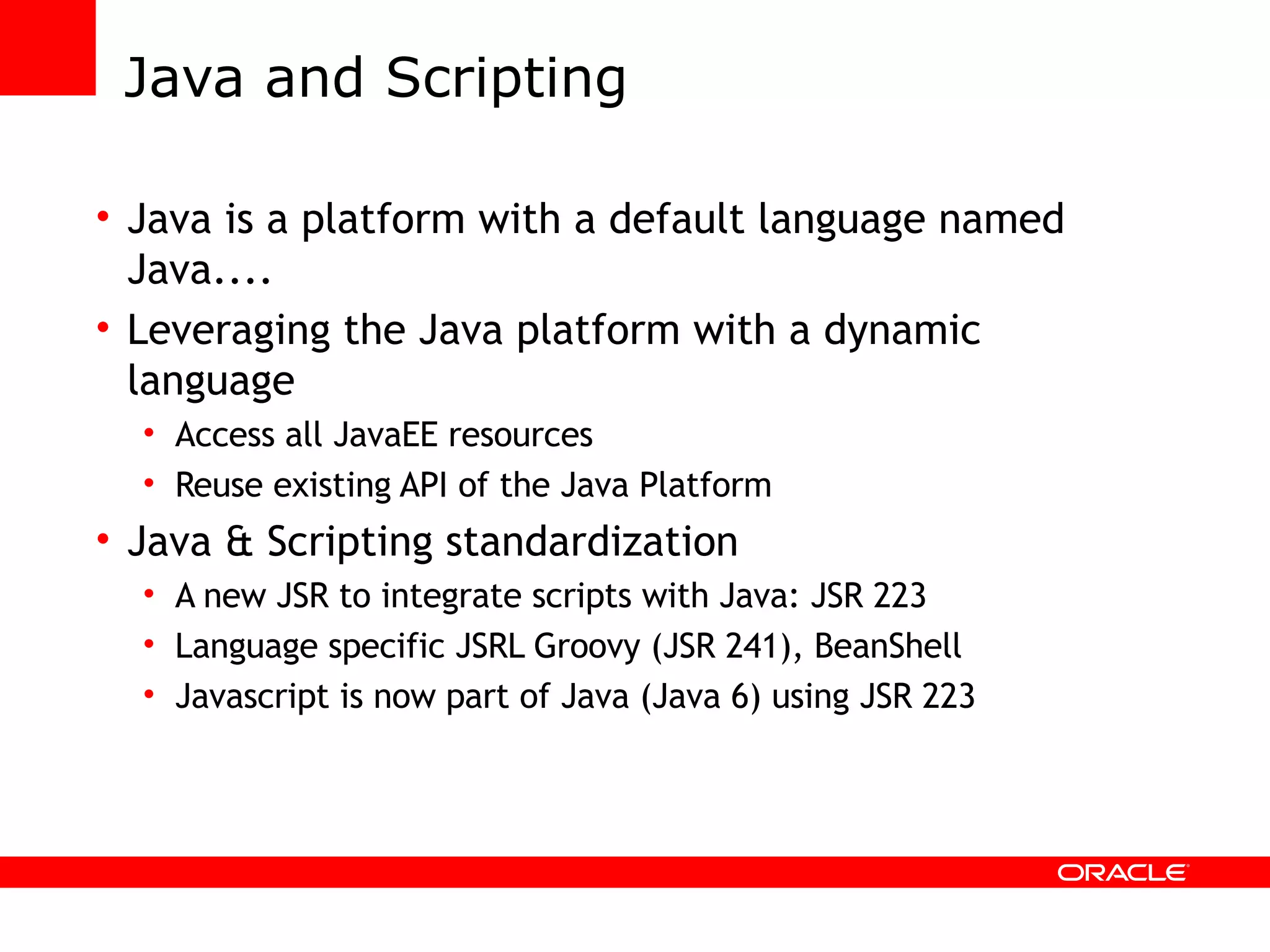 Java and Scripting

• Java is a platform with a default language named Java....
• Leveraging the Java platform with a dynamic language
  • Access all JavaEE resources
  • Reuse existing API of the Java Platform
• Java & Scripting standardization
  • A new JSR to integrate scripts with Java: JSR 223
  • Language specific JSRL Groovy (JSR 241), BeanShell
  • Javascript is now part of Java (Java 6) using JSR 223

ORACLE